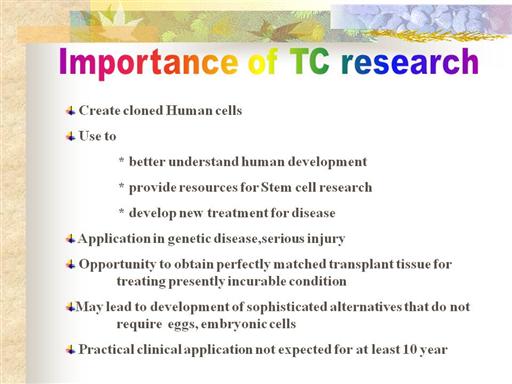 Importance of TC research

Create cloned Human cells

Use to

* better understand human development

* provide resources for Stem cell research

* develop new treatment for disease

Application in genetic disease,serious injury

Opportunity to obtain perfectly matched transplant tissue for treating presently incurable condition

May lead to development of sophisticated alternatives that do not require eggs, embryonic cells

Practical clinical application not expected for at least 10 year